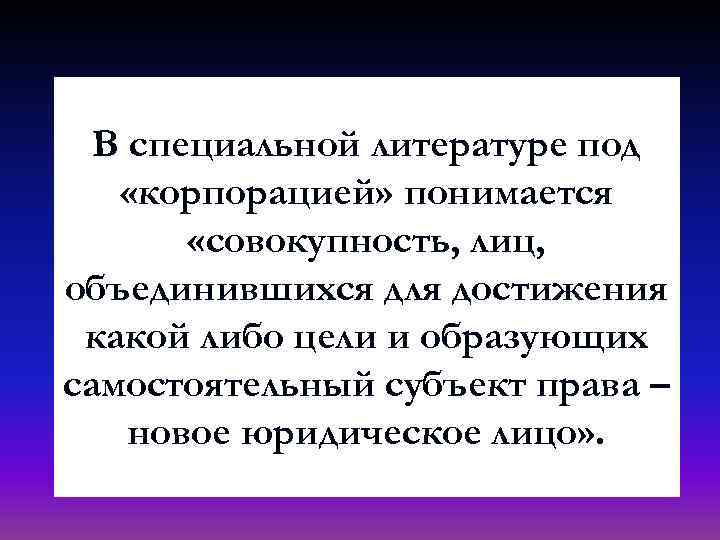 В специальной литературе под «корпорацией» понимается «совокупность, лиц, объединившихся для достижения какой либо цели и образующих самостоятельный субъект права – новое юридическое лицо».